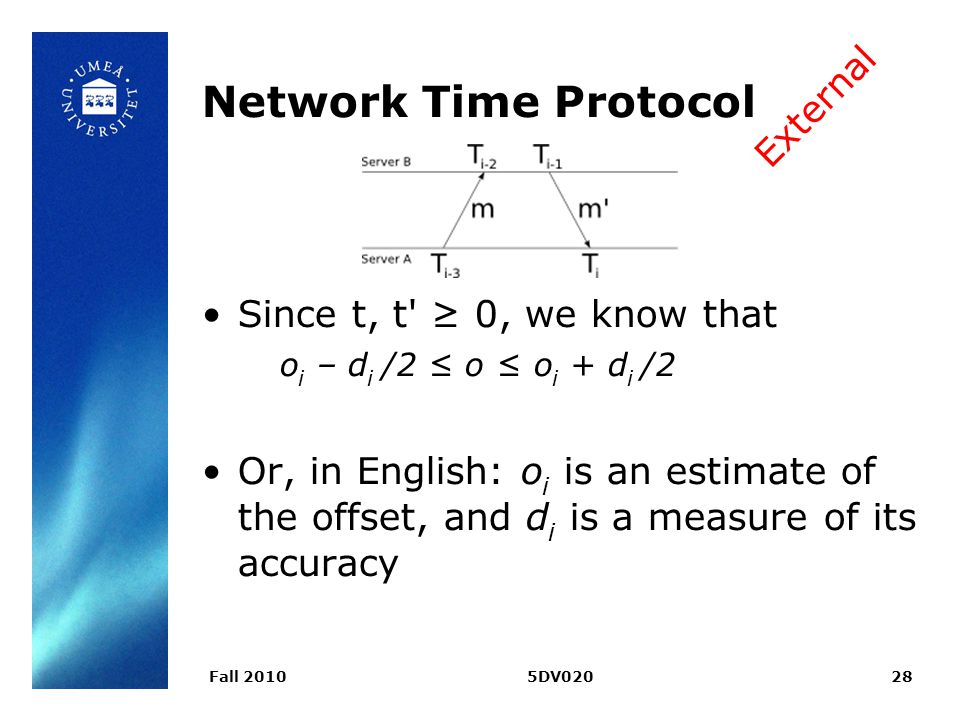 UMEÅ UNIVERSITET

Network Time Protocol

External

Server B $T_{i-2}$ $T_{i-1}$
m m'
Server A $T_{i-3}$ $T_i$

• Since t, t' ≥ 0, we know that
$o_i - d_i/2 \leq o \leq o_i + d_i/2$

• Or, in English: $o_i$ is an estimate of the offset, and $d_i$ is a measure of its accuracy

Fall 2010 5DV020 28